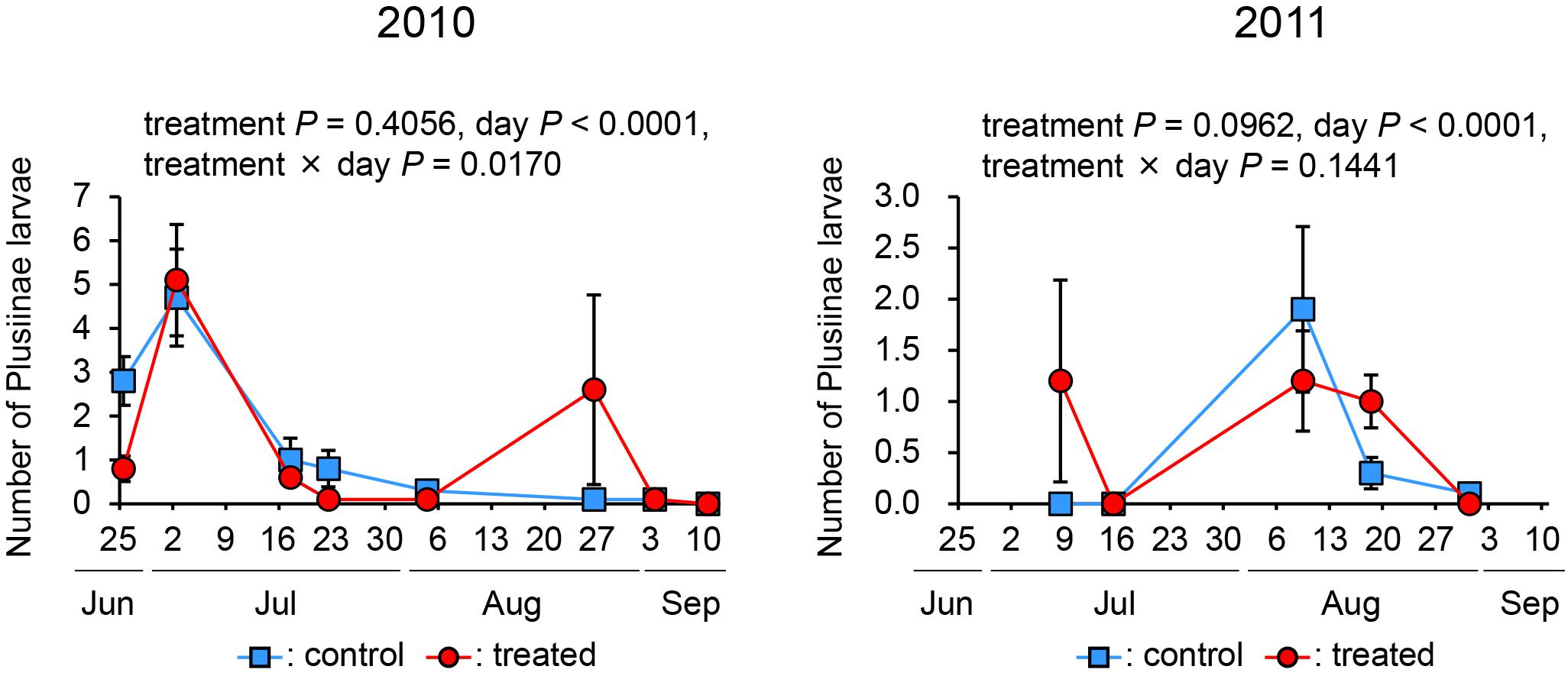 2010

treatment $P$ = 0.4056, day $P$ < 0.0001, treatment × day $P$ = 0.0170

Number of Plusiinae larvae

7
6
5
4
3
2
1
0

25 2 9 16 23 30 6 13 20 27 3 10

Jun Jul Aug Sep

: control : treated

2011

treatment $P$ = 0.0962, day $P$ < 0.0001, treatment × day $P$ = 0.1441

Number of Plusiinae larvae

3.0
2.5
2.0
1.5
1.0
0.5
0.0

25 2 9 16 23 30 6 13 20 27 3 10

Jun Jul Aug Sep

: control : treated